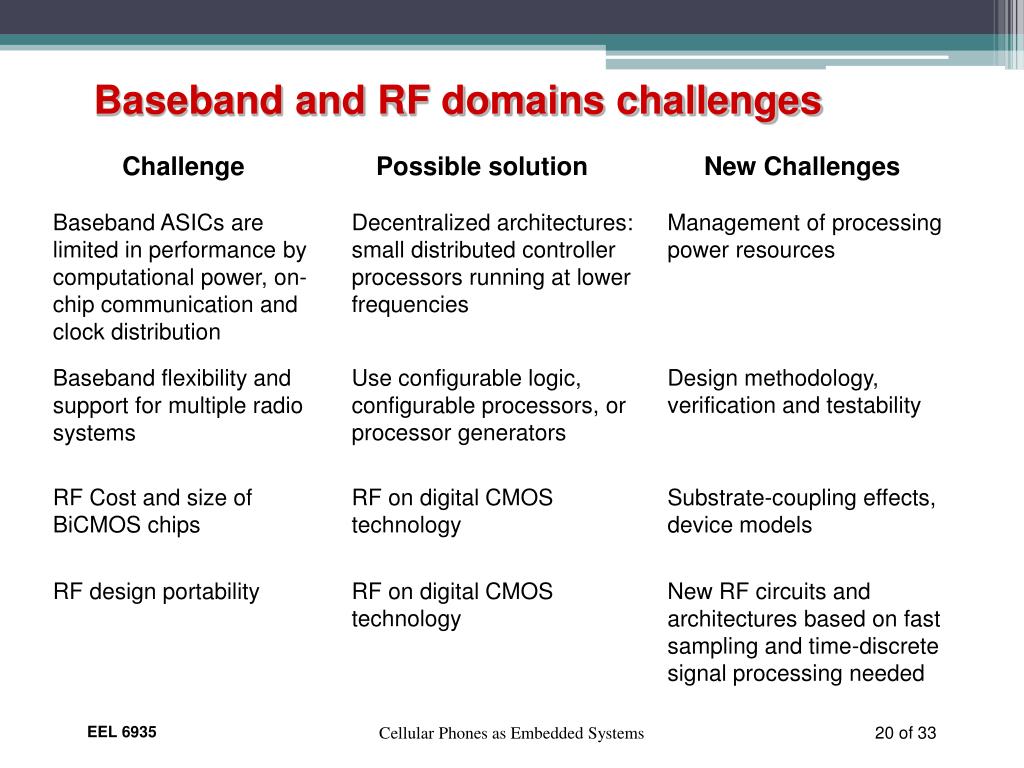 Baseband and RF domains challenges

| Challenge | Possible solution | New Challenges |
|---|---|---|
| Baseband ASICs are limited in performance by computational power, on-chip communication and clock distribution | Decentralized architectures: small distributed controller processors running at lower frequencies | Management of processing power resources |
| Baseband flexibility and support for multiple radio systems | Use configurable logic, configurable processors, or processor generators | Design methodology, verification and testability |
| RF Cost and size of BiCMOS chips | RF on digital CMOS technology | Substrate-coupling effects, device models |
| RF design portability | RF on digital CMOS technology | New RF circuits and architectures based on fast sampling and time-discrete signal processing needed |

EEL 6935

Cellular Phones as Embedded Systems

20 of 33